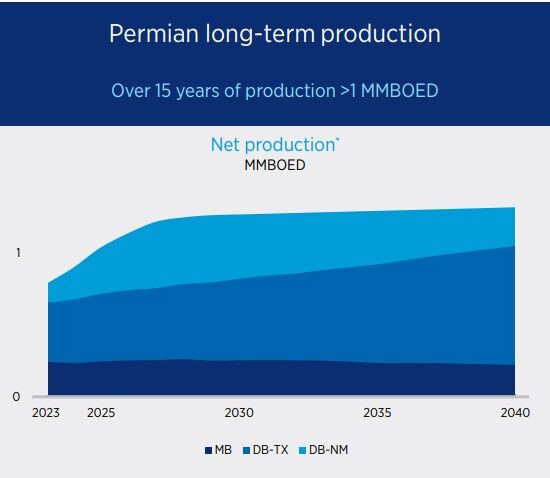 Permian long-term production

Over 15 years of production >1 MMBOED

Net production*
MMBOED

1

0

2023 2025 2030 2035 2040

MB DB-TX DB-NM